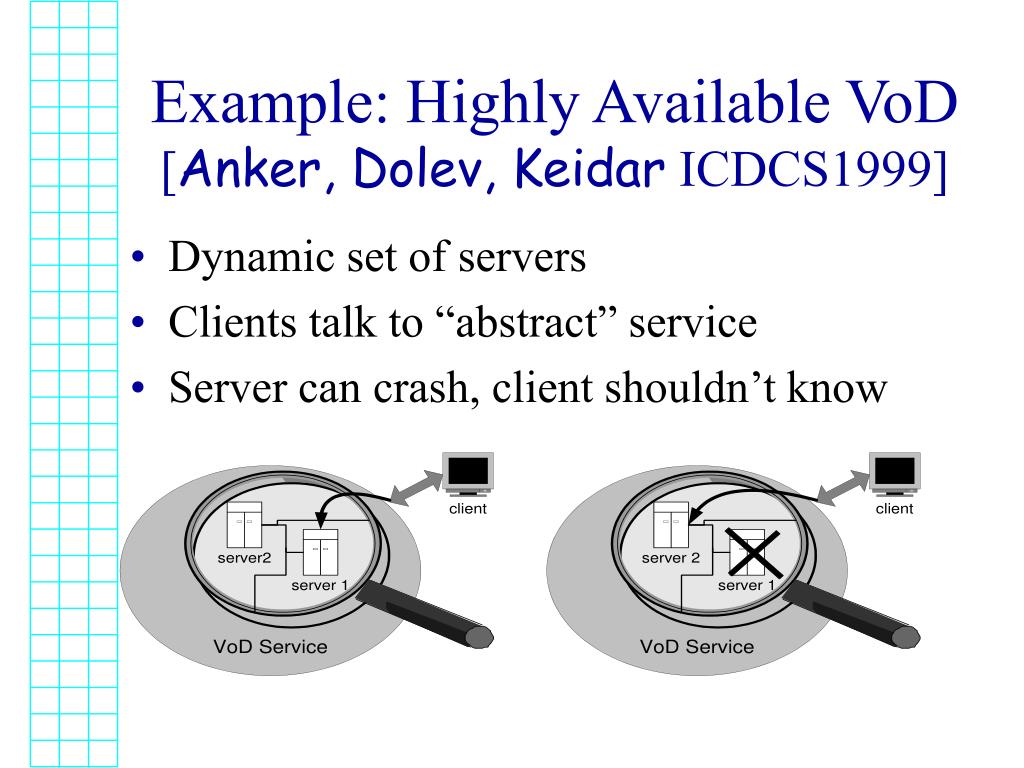 Example: Highly Available VoD
[Anker, Dolev, Keidar ICDCS1999]

• Dynamic set of servers
• Clients talk to “abstract” service
• Server can crash, client shouldn’t know

client
server2
server 1
VoD Service

client
server 2
server 1
VoD Service